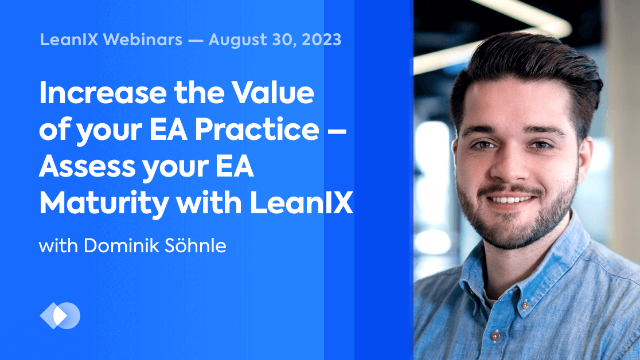 LeanIX Webinars — August 30, 2023

Increase the Value of your EA Practice – Assess your EA Maturity with LeanIX

with Dominik Söhnle